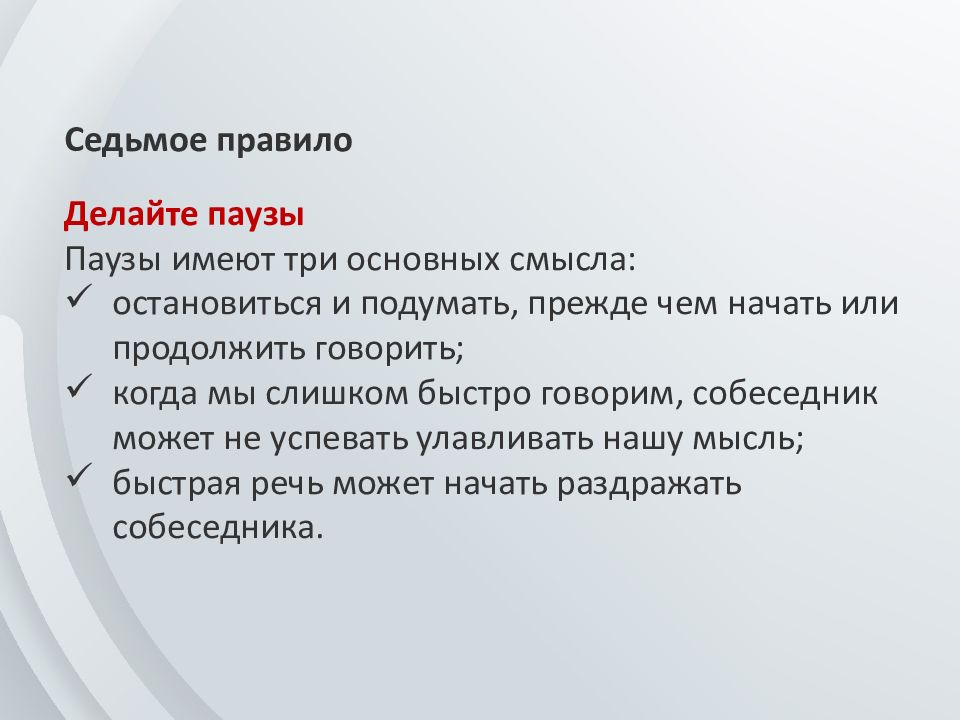 Седьмое правило

Делайте паузы
Паузы имеют три основных смысла:
✓ остановиться и подумать, прежде чем начать или продолжить говорить;
✓ когда мы слишком быстро говорим, собеседник может не успевать улавливать нашу мысль;
✓ быстрая речь может начать раздражать собеседника.